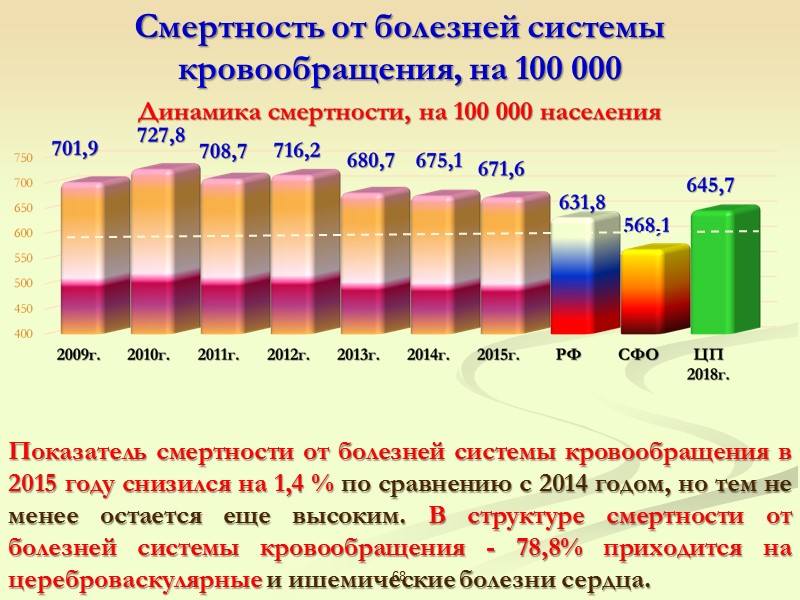 Смертность от болезней системы кровообращения, на 100 000

Динамика смертности, на 100 000 населения

750
700
650
600
550
500
450
400

701,9
727,8
708,7
716,2
680,7
675,1
671,6
631,8
568,1
645,7

2009г.
2010г.
2011г.
2012г.
2013г.
2014г.
2015г.
РФ
СФО
ЦП 2018г.

Показатель смертности от болезней системы кровообращения в 2015 году снизился на 1,4 % по сравнению с 2014 годом, но тем не менее остается еще высоким. В структуре смертности от болезней системы кровообращения - 78,8% приходится на цереброваскулярные и ишемические болезни сердца.

68